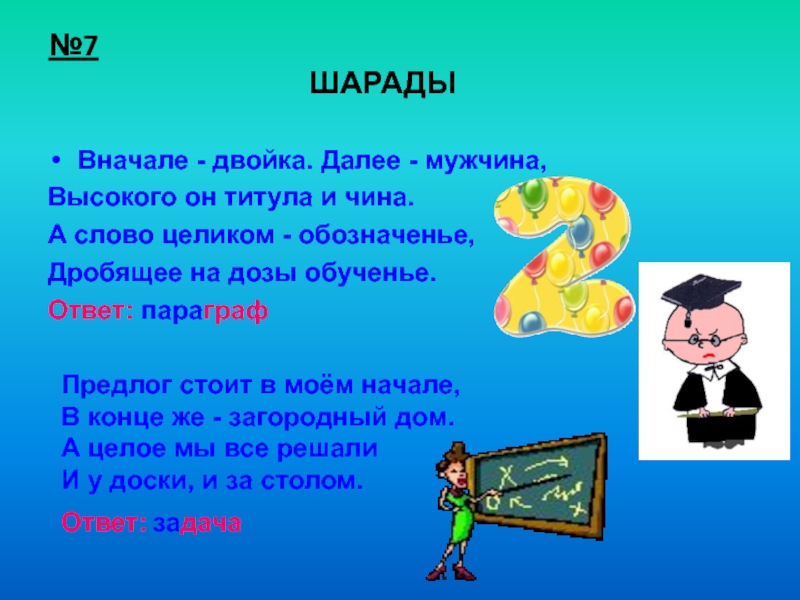 №7

ШАРАДЫ

• Вначале - двойка. Далее - мужчина,
Высокого он титула и чина.
А слово целиком - обозначенье,
Дробящее на дозы обученье.
Ответ: параграф

Предлог стоит в моём начале,
В конце же - загородный дом.
А целое мы все решали
И у доски, и за столом.

Ответ: задача